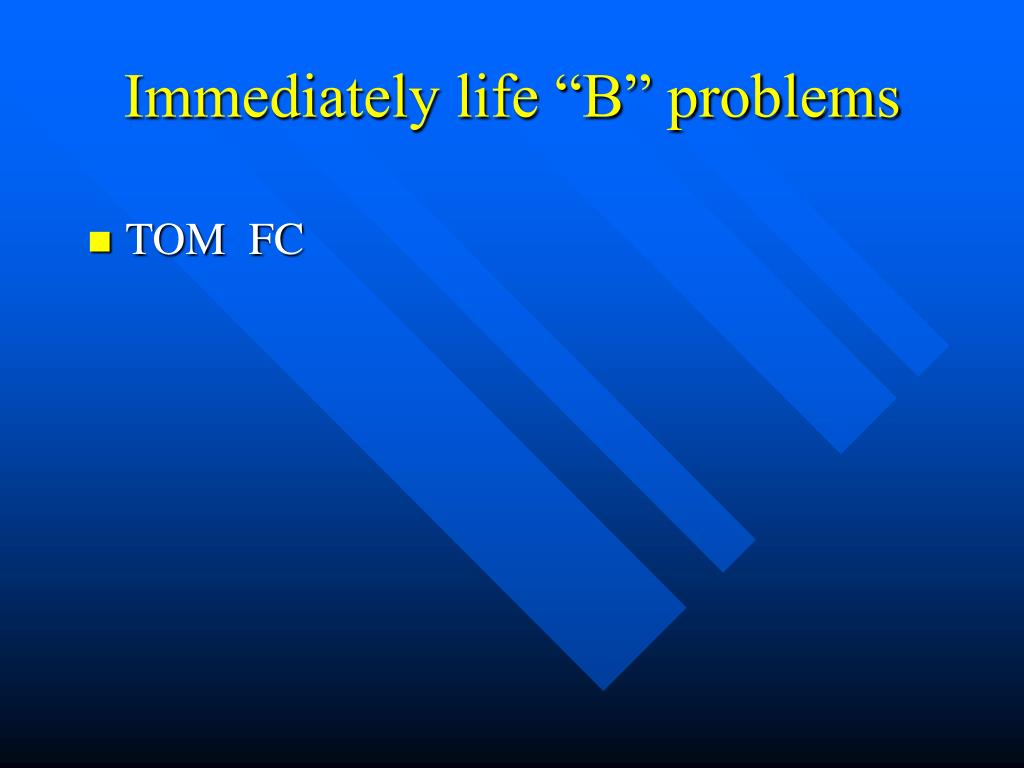 Immediately life “B” problems

TOM FC